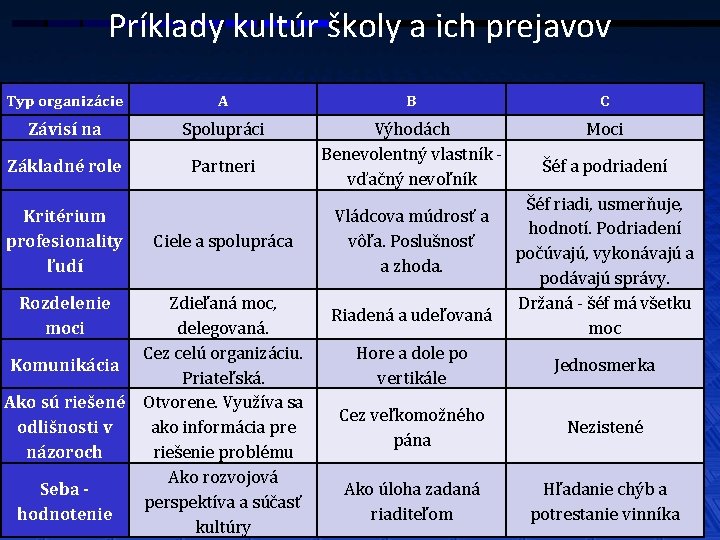 Príklady kultúr školy a ich prejavov

| Typ organizácie | A | B | C |
|---|---|---|---|
| Závisí na | Spolupráci | Výhodách | Moci |
| Základné role | Partneri | Benevolentný vlastník - vďačný nevoľník | Šéf a podriadení |
| Kritérium profesionality ľudí | Ciele a spolupráca | Vládcova múdrosť a vôľa. Poslušnosť a zhoda. | Šéf riadi, usmerňuje, hodnotí. Podriadení počúvajú, vykonávajú a podávajú správy. |
| Rozdelenie moci | Zdieľaná moc, delegovaná. | Riadená a udeľovaná | Držaná - šéf má všetku moc |
| Komunikácia | Cez celú organizáciu. Priateľská. | Hore a dole po vertikále | Jednosmerka |
| Ako sú riešené odlišnosti v názoroch | Otvorene. Využíva sa ako informácia pre riešenie problému | Cez veľkomožného pána | Nezistené |
| Seba - hodnotenie | Ako rozvojová perspektíva a súčasť kultúry | Ako úloha zadaná riaditeľom | Hľadanie chýb a potrestanie vinníka |